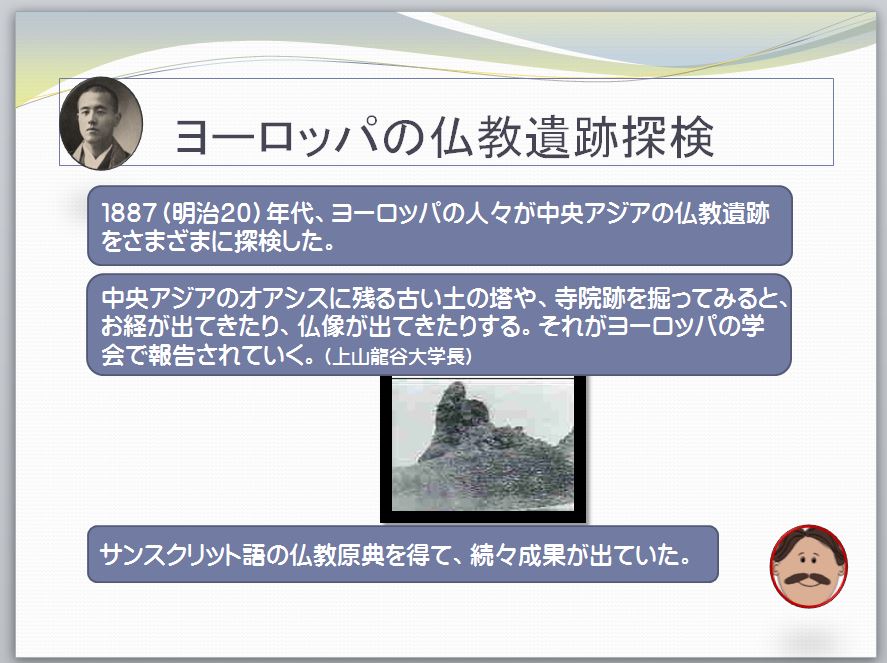 ヨーロッパの仏教遺跡探検

1887（明治20）年代、ヨーロッパの人々が中央アジアの仏教遺跡をさまざまに探検した。

中央アジアのオアシスに残る古い土の塔や、寺院跡を掘ってみると、お経が出てきたり、仏像が出てきたりする。それがヨーロッパの学会で報告されていく。（上山龍谷大学長）

サンスクリット語の仏教原典を得て、続々成果が出ていた。